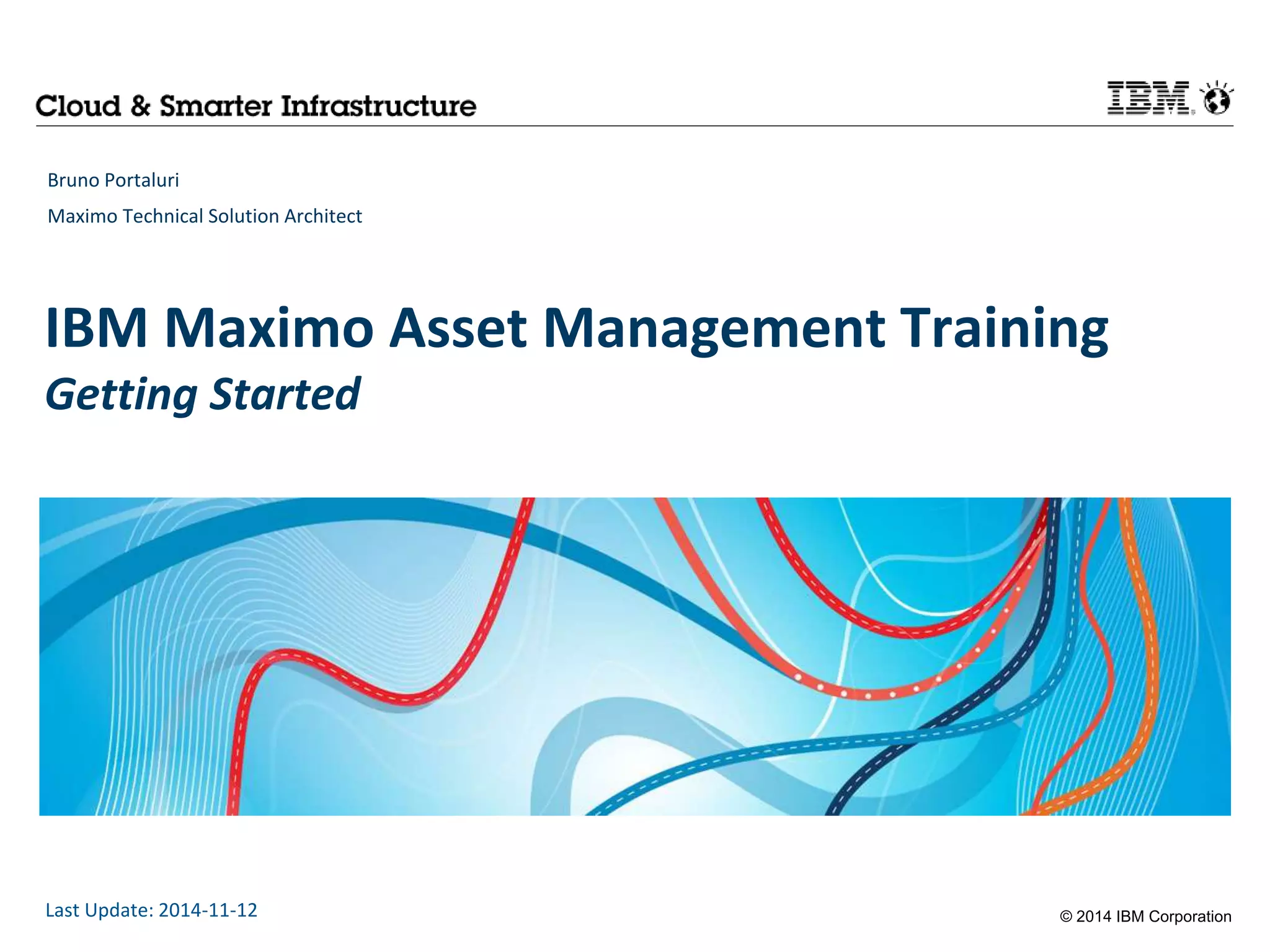 Cloud & Smarter Infrastructure

IBM

Bruno Portaluri

Maximo Technical Solution Architect

IBM Maximo Asset Management Training

Getting Started

Last Update: 2014-11-12

© 2014 IBM Corporation